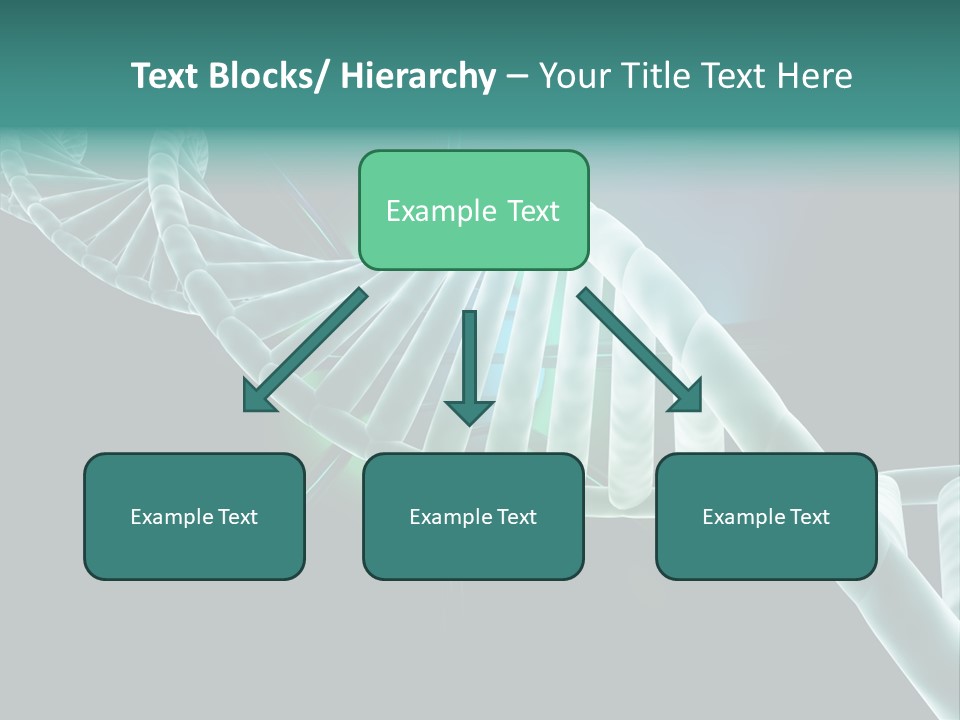 Text Blocks/ Hierarchy – Your Title Text Here

Example Text

Example Text

Example Text

Example Text